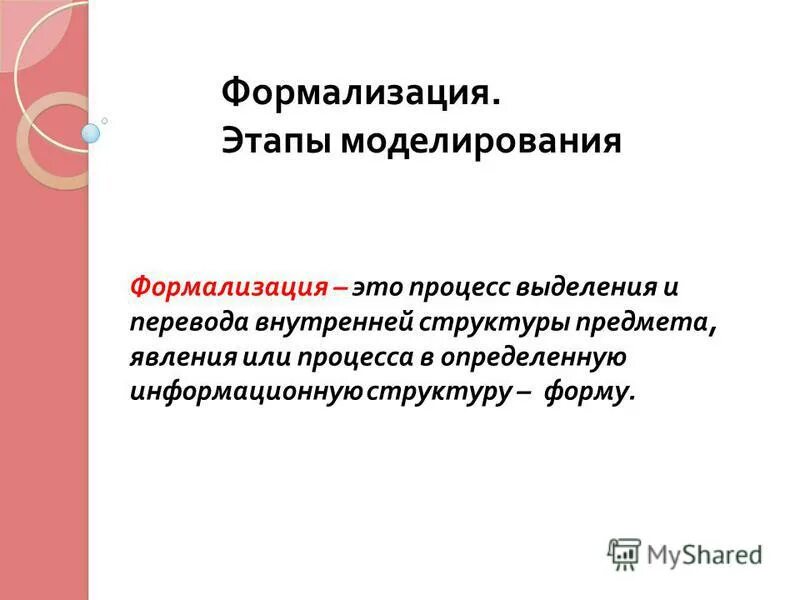 Формализация.
Этапы моделирования

Формализация – это процесс выделения и перевода внутренней структуры предмета, явления или процесса в определенную информационную структуру – форму.

MyShared